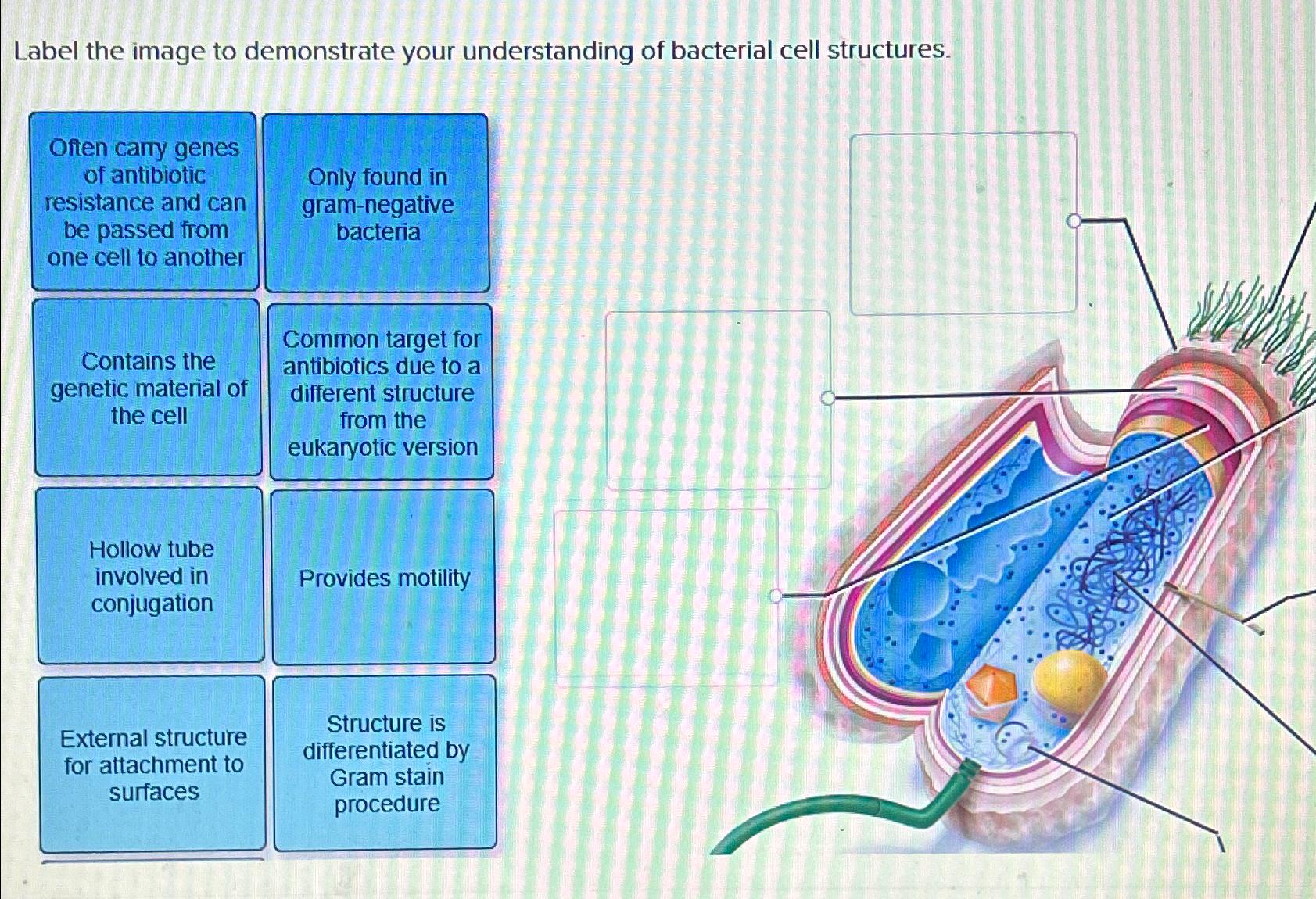 Label the image to demonstrate your understanding of bacterial cell structures.

Often carry genes of antibiotic resistance and can be passed from one cell to another

Only found in gram-negative bacteria

Contains the genetic material of the cell

Common target for antibiotics due to a different structure from the eukaryotic version

Hollow tube involved in conjugation

Provides motility

External structure for attachment to surfaces

Structure is differentiated by Gram stain procedure